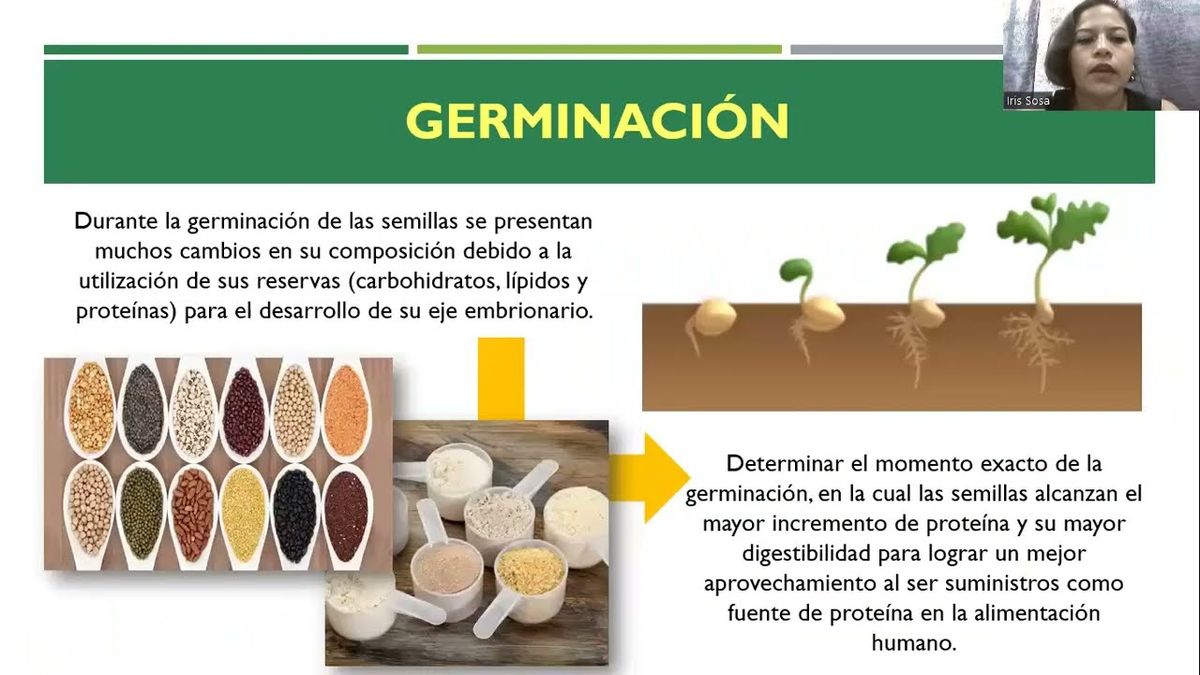 Iris Sosa

GERMINACIÓN

Durante la germinación de las semillas se presentan muchos cambios en su composición debido a la utilización de sus reservas (carbohidratos, lípidos y proteínas) para el desarrollo de su eje embrionario.

Determinar el momento exacto de la germinación, en la cual las semillas alcanzan el mayor incremento de proteína y su mayor digestibilidad para lograr un mejor aprovechamiento al ser suministros como fuente de proteína en la alimentación humano.